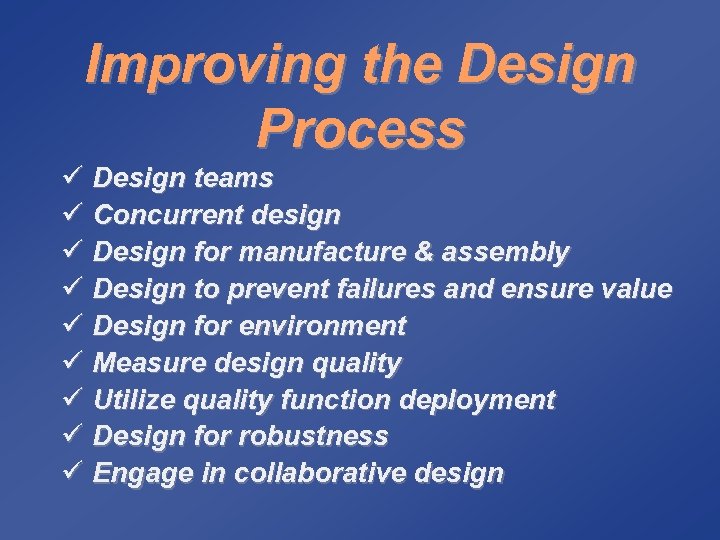 Improving the Design Process

✓ Design teams
✓ Concurrent design
✓ Design for manufacture & assembly
✓ Design to prevent failures and ensure value
✓ Design for environment
✓ Measure design quality
✓ Utilize quality function deployment
✓ Design for robustness
✓ Engage in collaborative design